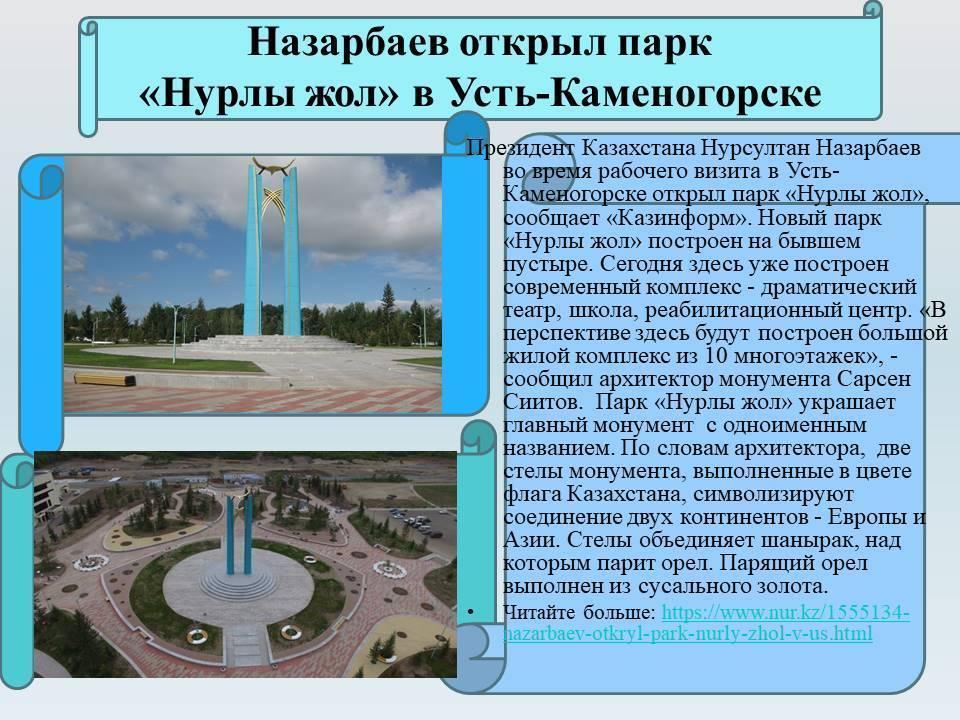 Назарбаев открыл парк «Нурлы жол» в Усть-Каменогорске

Президент Казахстана Нурсултан Назарбаев во время рабочего визита в Усть-Каменогорске открыл парк «Нурлы жол», сообщает «Казинформ». Новый парк «Нурлы жол» построен на бывшем пустыре. Сегодня здесь уже построен современный комплекс - драматический театр, школа, реабилитационный центр. «В перспективе здесь будут построен большой жилой комплекс из 10 многоэтажек», - сообщил архитектор монумента Сарсен Сиитов. Парк «Нурлы жол» украшает главный монумент с одноименным названием. По словам архитектора, две стелы монумента, выполненные в цвете флага Казахстана, символизируют соединение двух континентов - Европы и Азии. Стелы объединяет шанырак, над которым парит орел. Парящий орел выполнен из сусального золота.

• Читайте больше: https://www.nur.kz/1555134-nazarbaev-otkryl-park-nurly-zhol-v-us.html